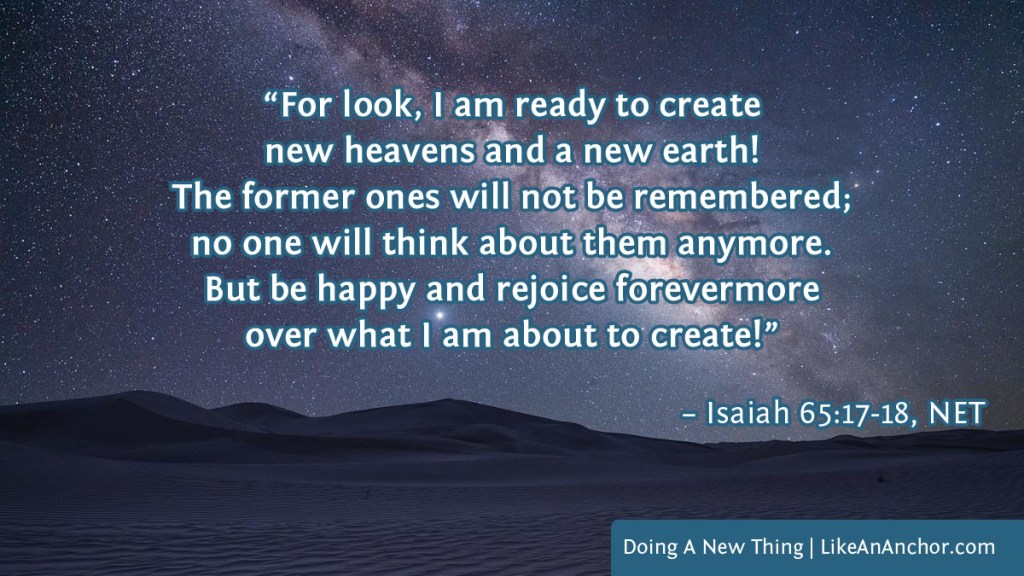 “For look, I am ready to create new heavens and a new earth! The former ones will not be remembered; no one will think about them anymore. But be happy and rejoice forevermore over what I am about to create!”

– Isaiah 65:17-18, NET

Doing A New Thing | LikeAnAnchor.com